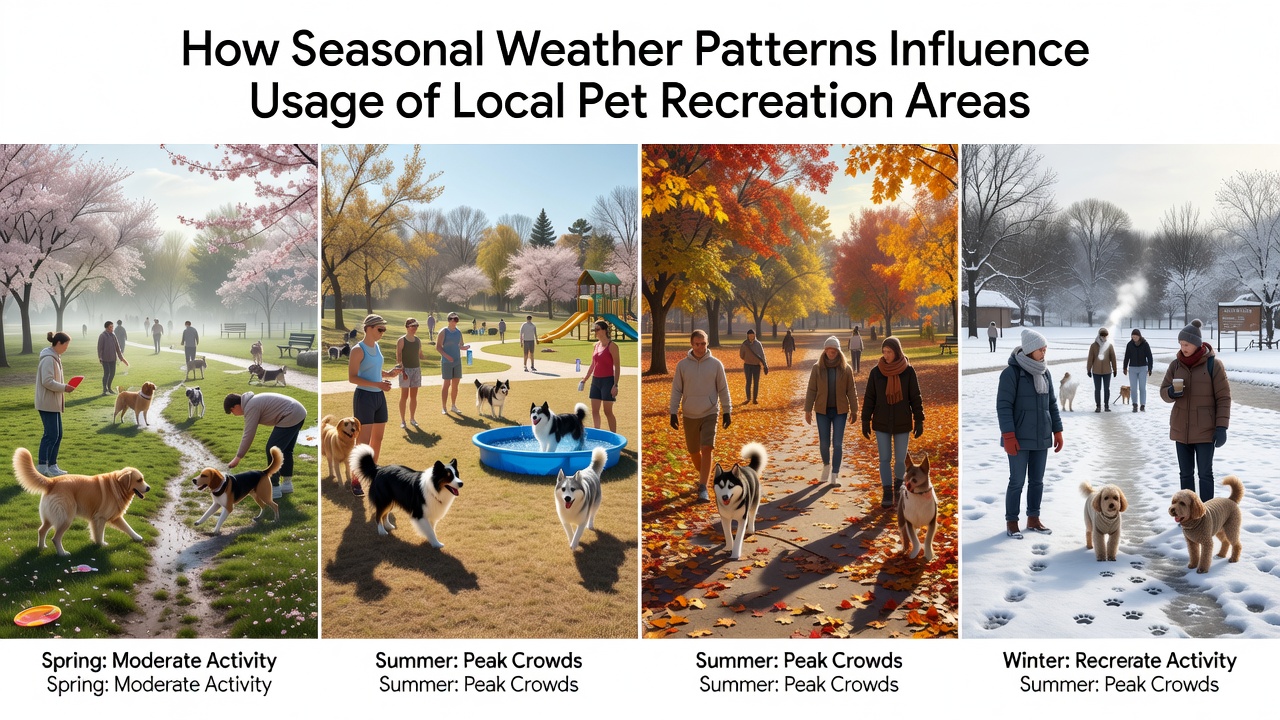 How Seasonal Weather Patterns Influence Usage of Local Pet Recreation Areas

Spring: Moderate Activity
Spring: Moderate Activity

Summer: Peak Crowds
Summer: Peak Crowds

Summer: Peak Crowds
Summer: Peak Crowds

Winter: Recrerate Activity
Summer: Peak Crowds